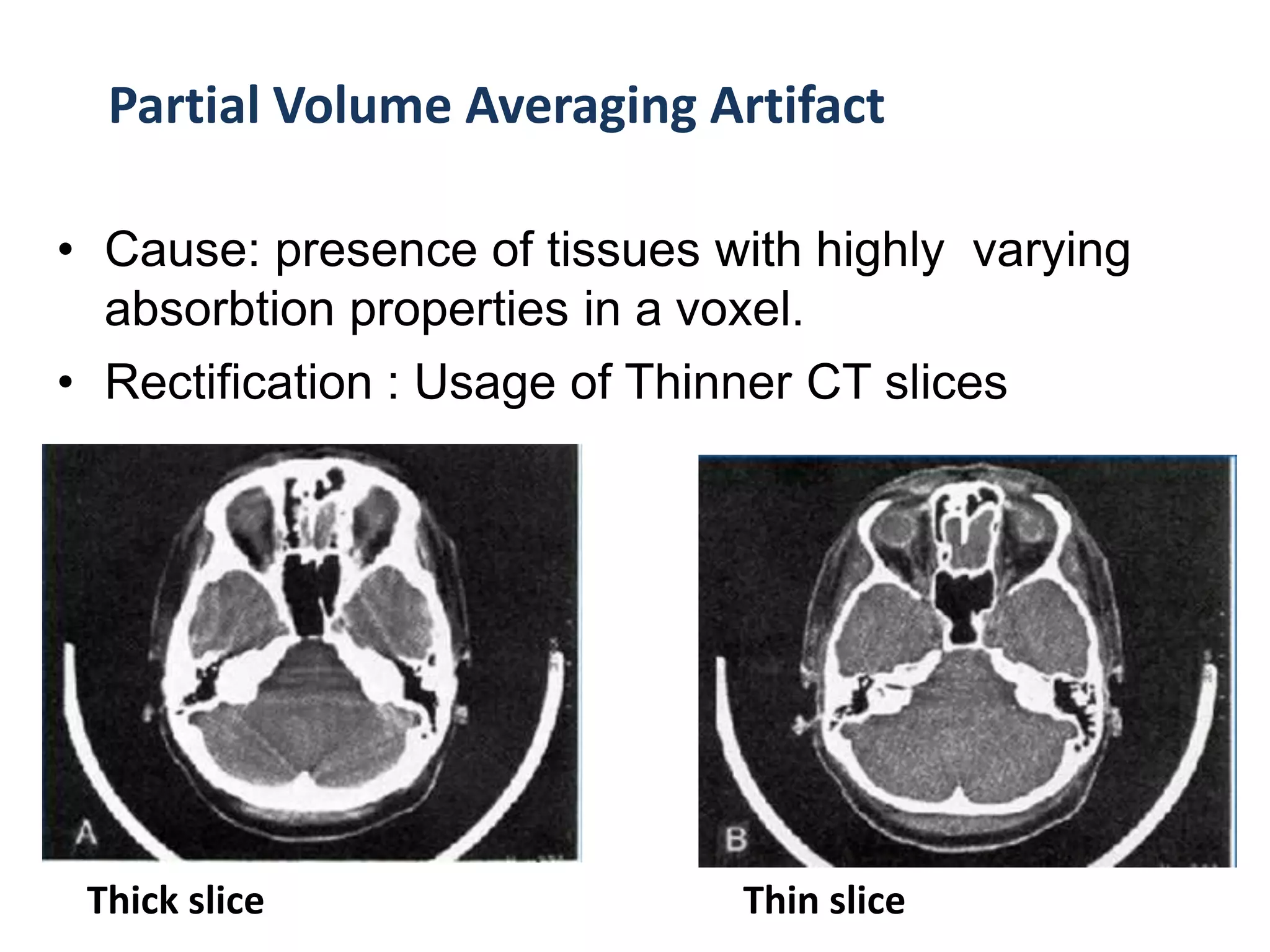 Partial Volume Averaging Artifact

• Cause: presence of tissues with highly varying absorbtion properties in a voxel.
• Rectification : Usage of Thinner CT slices

A

B

Thick slice

Thin slice